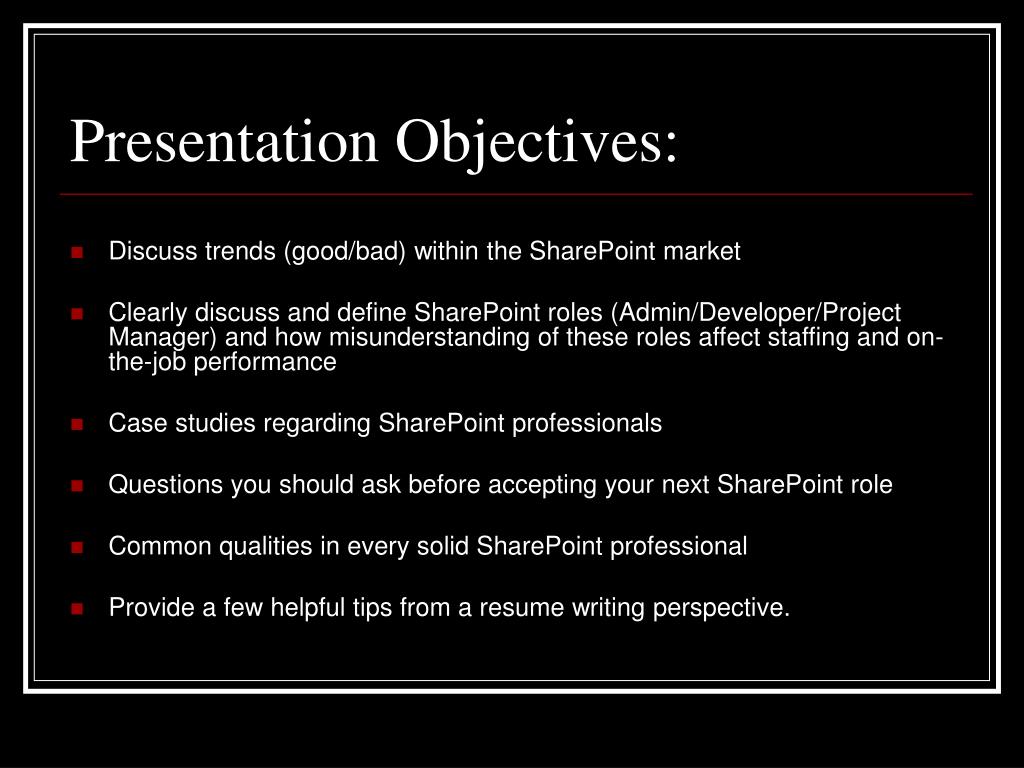 Presentation Objectives:

- Discuss trends (good/bad) within the SharePoint market
- Clearly discuss and define SharePoint roles (Admin/Developer/Project Manager) and how misunderstanding of these roles affect staffing and on-the-job performance
- Case studies regarding SharePoint professionals
- Questions you should ask before accepting your next SharePoint role
- Common qualities in every solid SharePoint professional
- Provide a few helpful tips from a resume writing perspective.